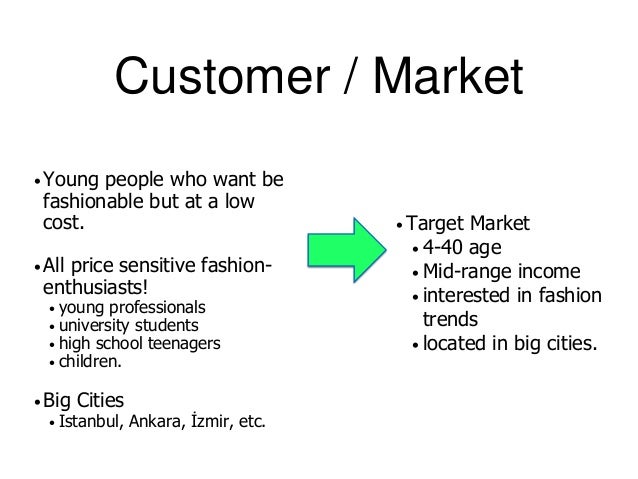 Customer / Market

• Young people who want be fashionable but at a low cost.

• All price sensitive fashion-enthusiasts!
  • young professionals
  • university students
  • high school teenagers
  • children.

• Big Cities
  • Istanbul, Ankara, İzmir, etc.

• Target Market
  • 4-40 age
  • Mid-range income
  • interested in fashion trends
  • located in big cities.